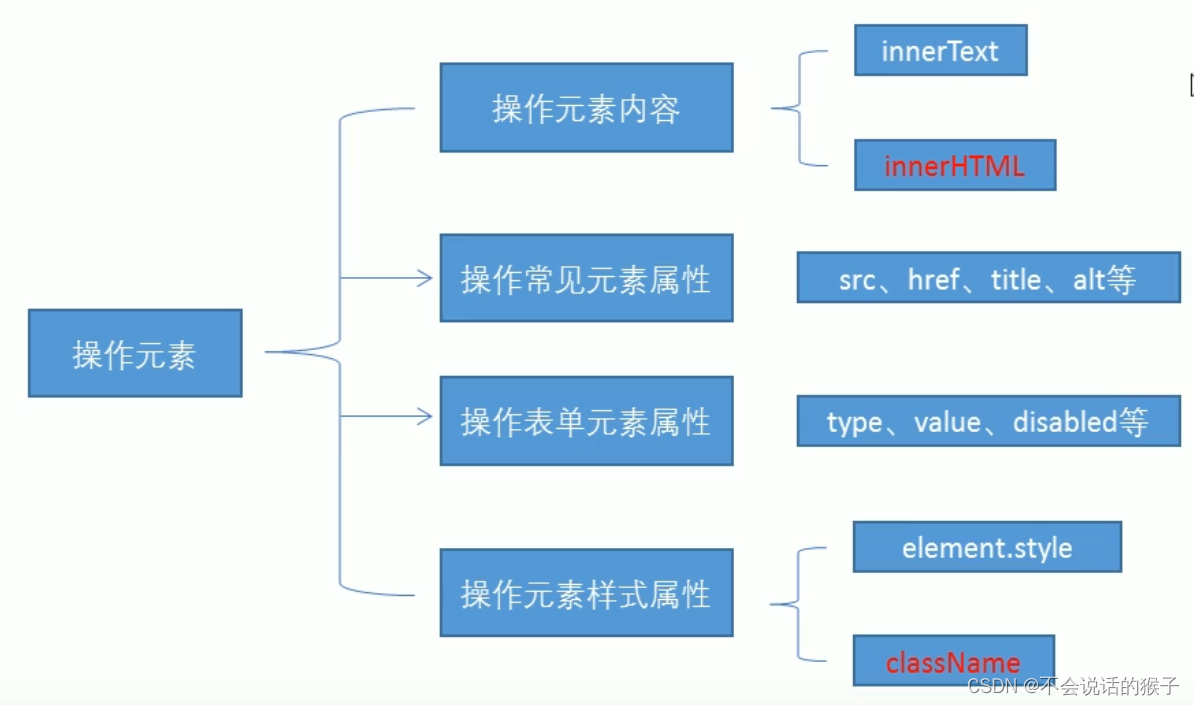 操作元素

操作元素内容

innerText

innerHTML

操作常见元素属性

src、href、title、alt等

操作表单元素属性

type、value、disabled等

操作元素样式属性

element.style

className

CSDN @不会说话的猴子